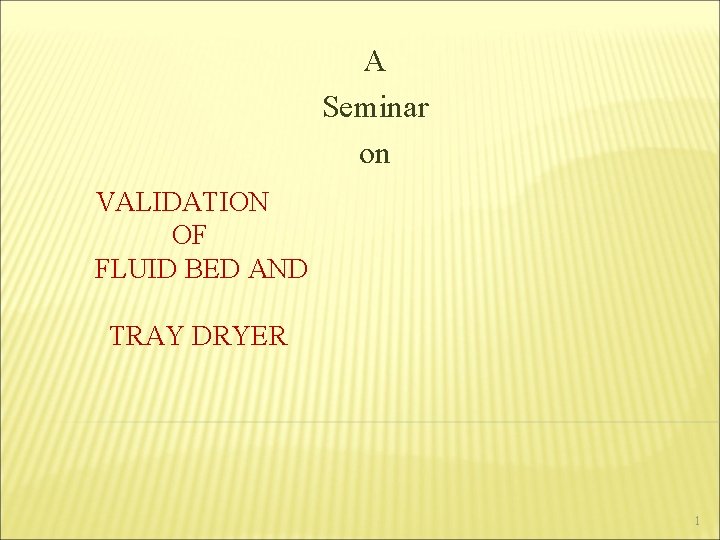 A
Seminar
on

VALIDATION
OF
FLUID BED AND

TRAY DRYER

1